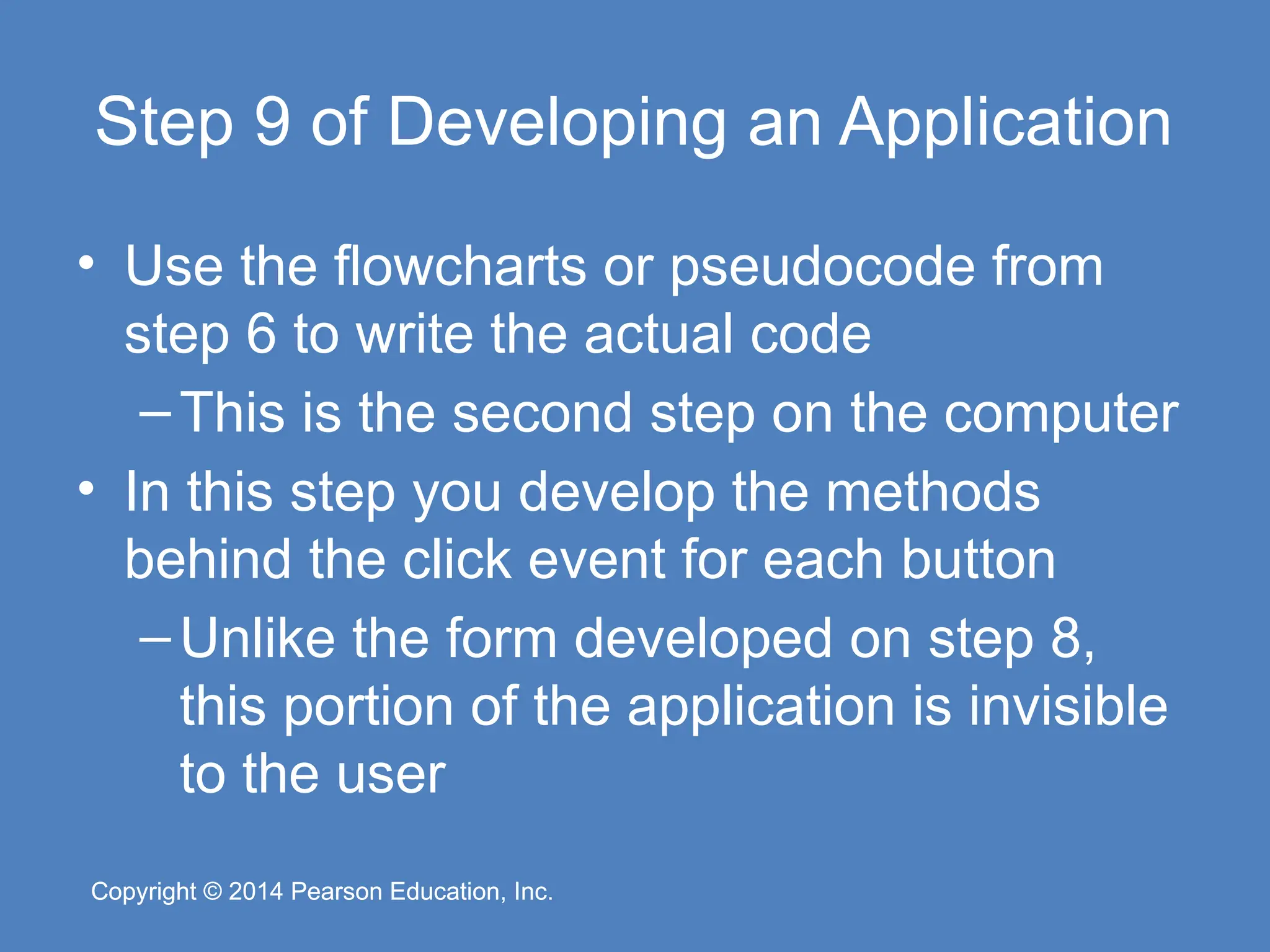 Step 9 of Developing an Application

• Use the flowcharts or pseudocode from step 6 to write the actual code
– This is the second step on the computer
• In this step you develop the methods behind the click event for each button
– Unlike the form developed on step 8, this portion of the application is invisible to the user

Copyright © 2014 Pearson Education, Inc.